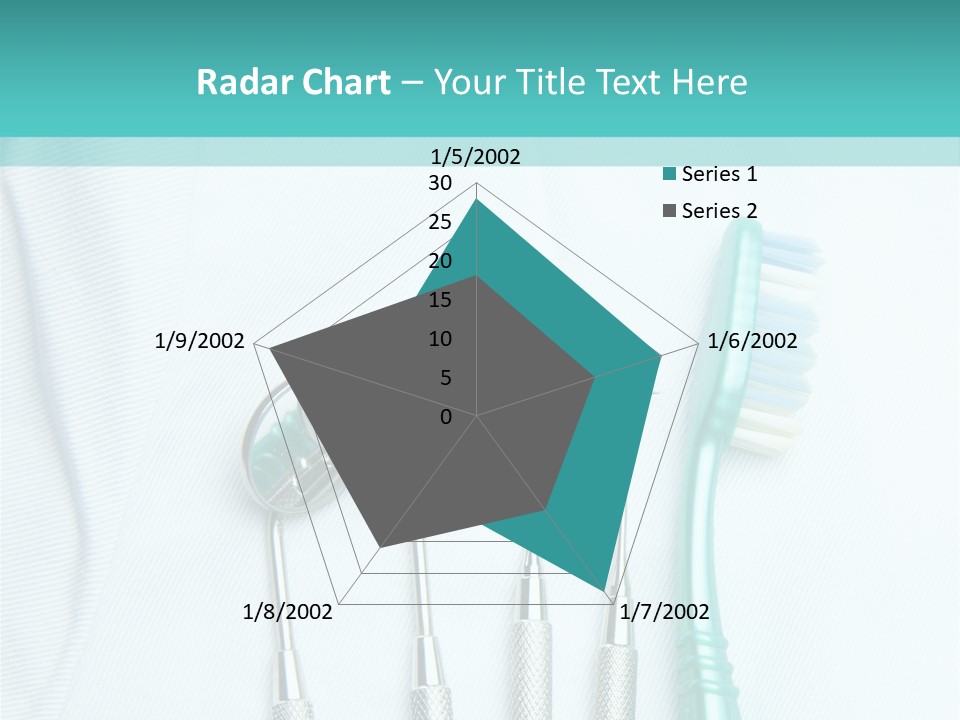 Radar Chart – Your Title Text Here

1/5/2002
30
25
20
15
10
5
0
1/6/2002
1/7/2002
1/8/2002
1/9/2002

Series 1
Series 2